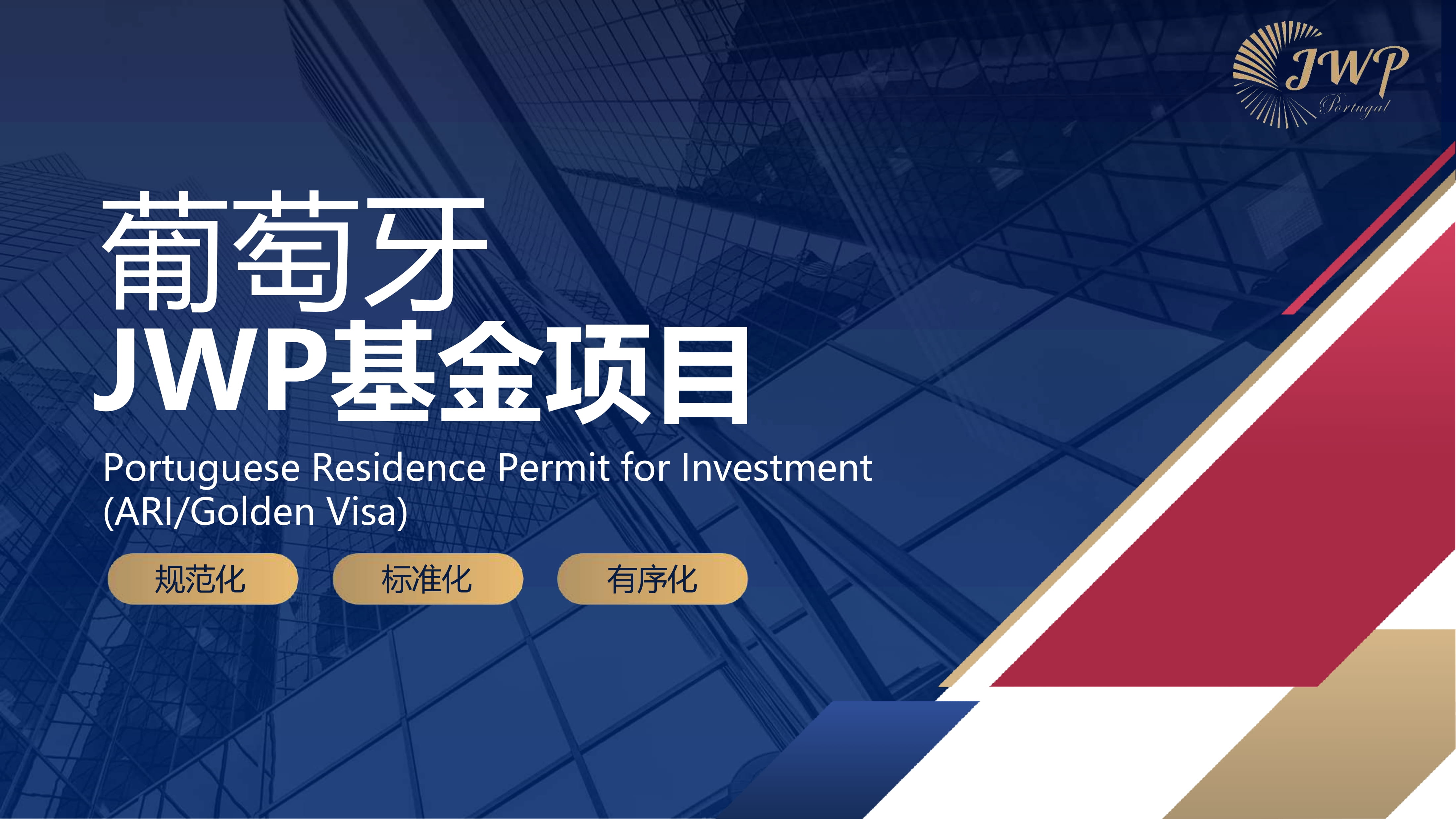 JWP
Portugal

葡萄牙
JWP基金项目

Portuguese Residence Permit for Investment (ARI/Golden Visa)

规范化

标准化

有序化